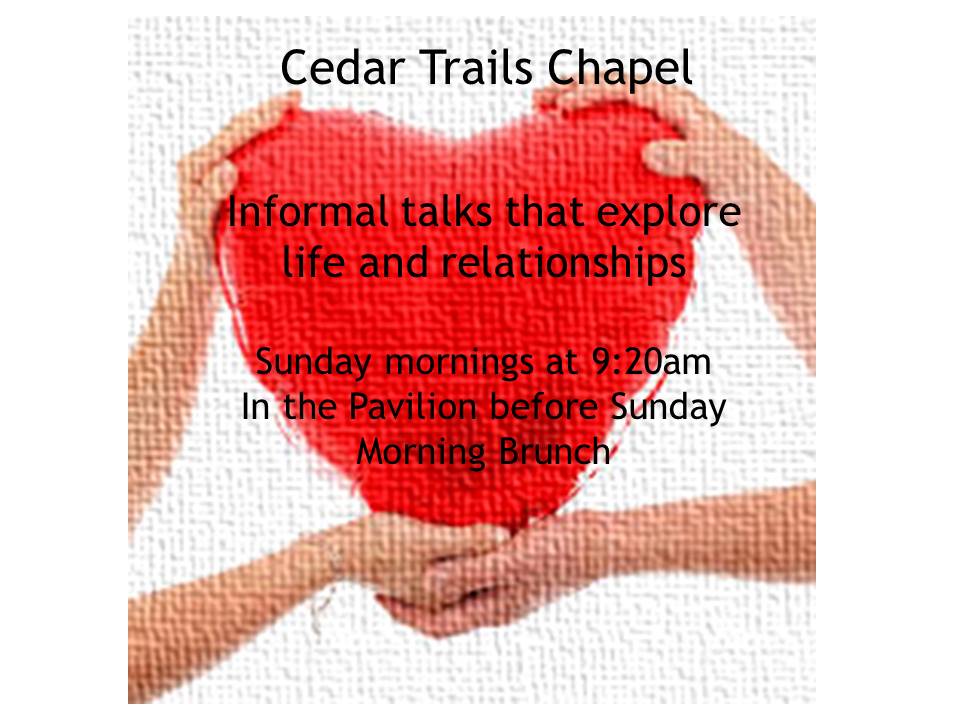 Cedar Trails Chapel

Informal talks that explore life and relationships

Sunday mornings at 9:20am
In the Pavilion before Sunday Morning Brunch